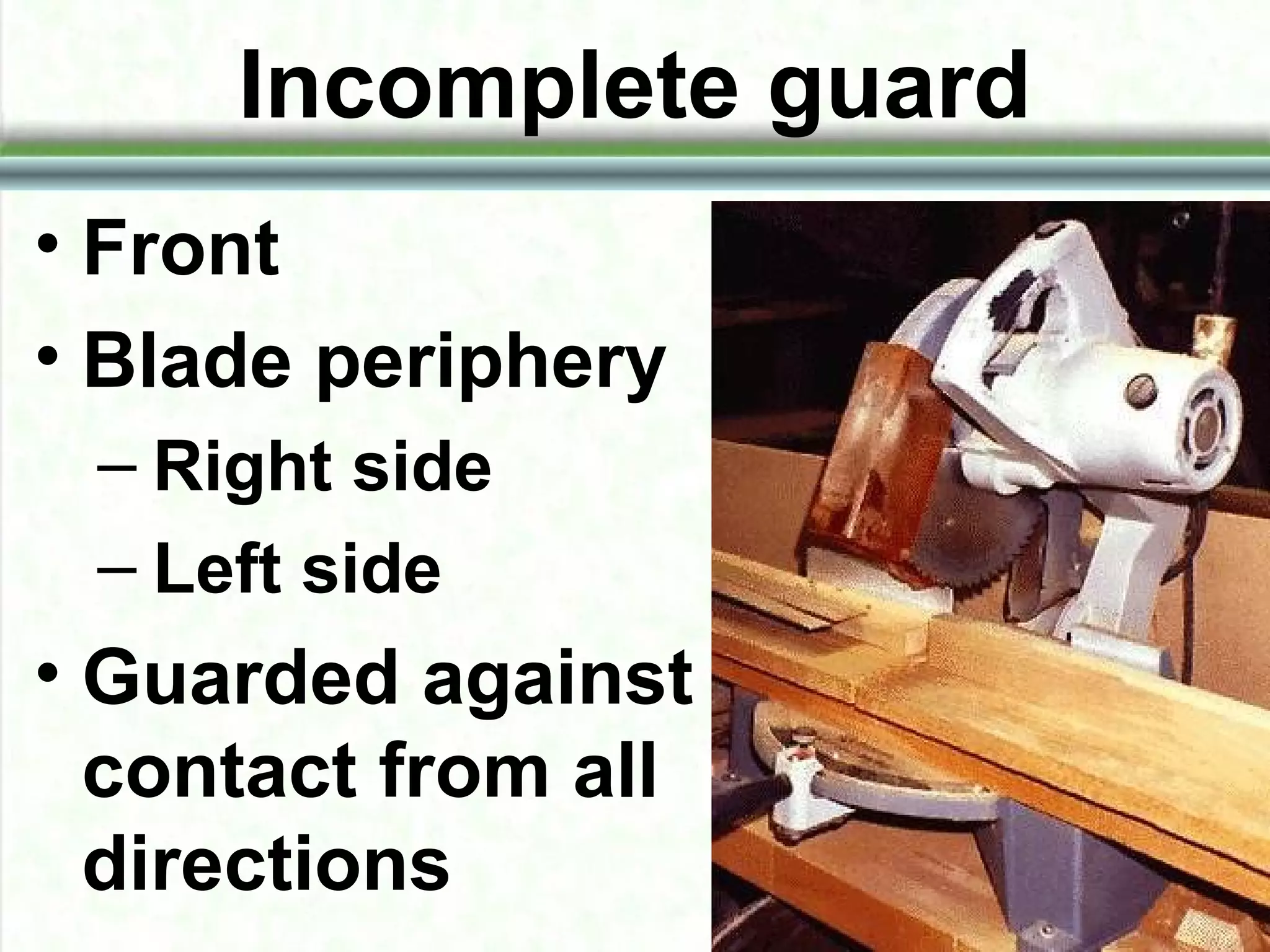 Incomplete guard

• Front
• Blade periphery
– Right side
– Left side
• Guarded against contact from all directions